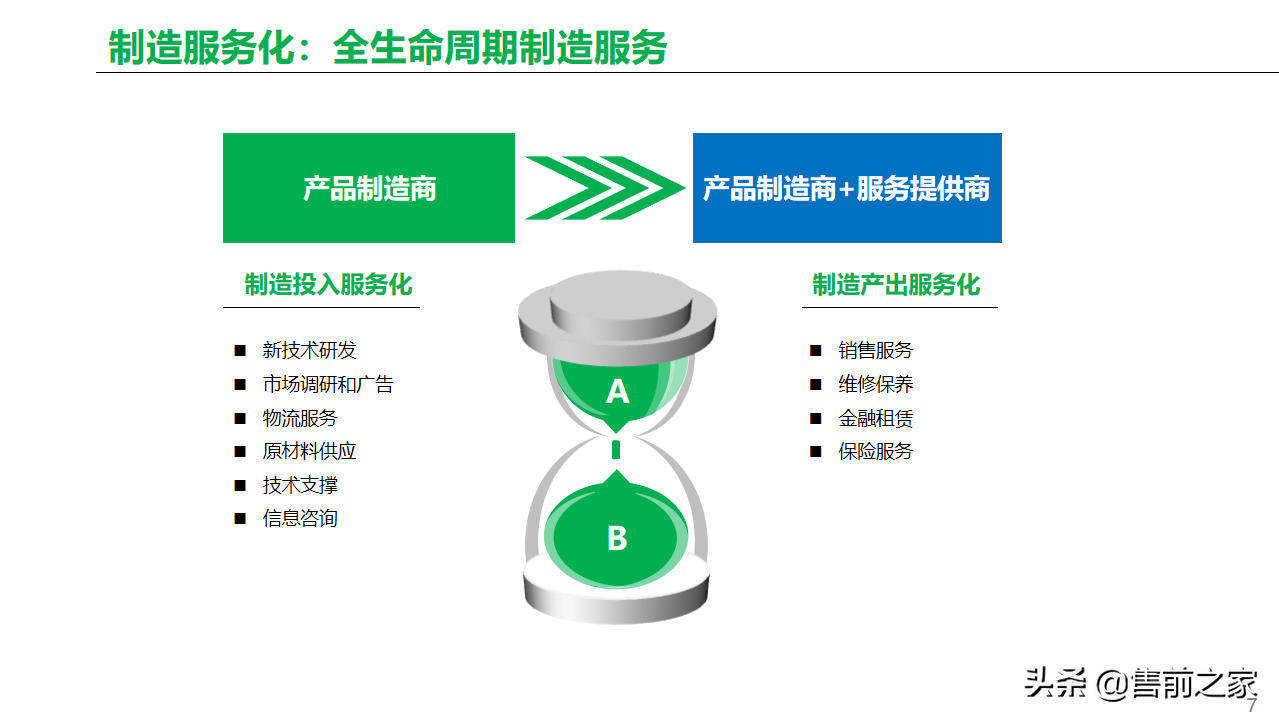 制造服务化：全生命周期制造服务

产品制造商

产品制造商+服务提供商

制造投入服务化

■ 新技术研发
■ 市场调研和广告
■ 物流服务
■ 原材料供应
■ 技术支撑
■ 信息咨询

A

B

制造产出服务化

■ 销售服务
■ 维修保养
■ 金融租赁
■ 保险服务

头条 @售前之家

7